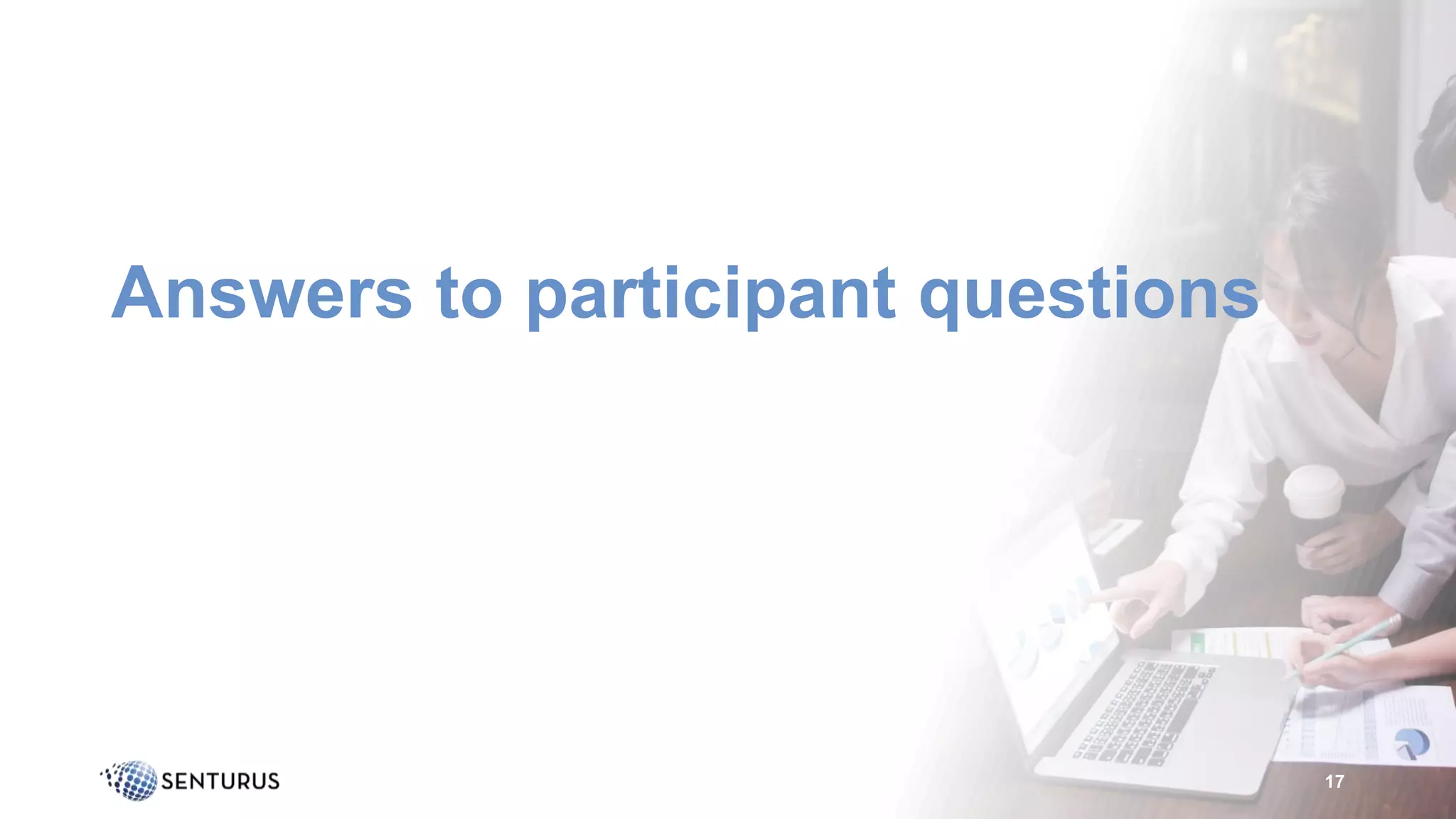 Answers to participant questions

SENTURUS

17